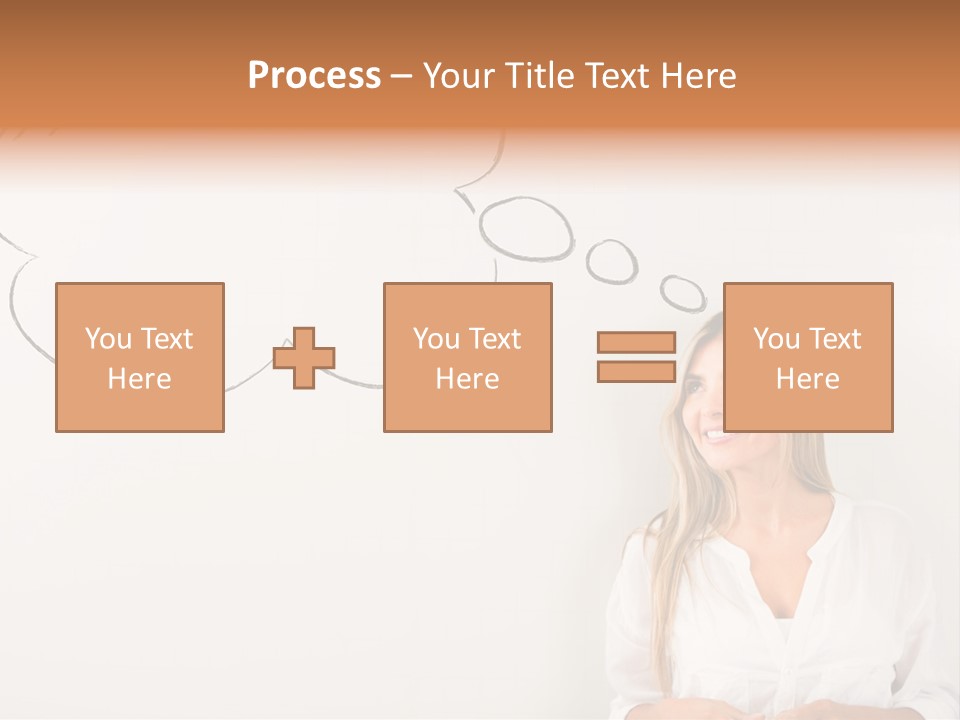 Process – Your Title Text Here

You Text Here

You Text Here

You Text Here